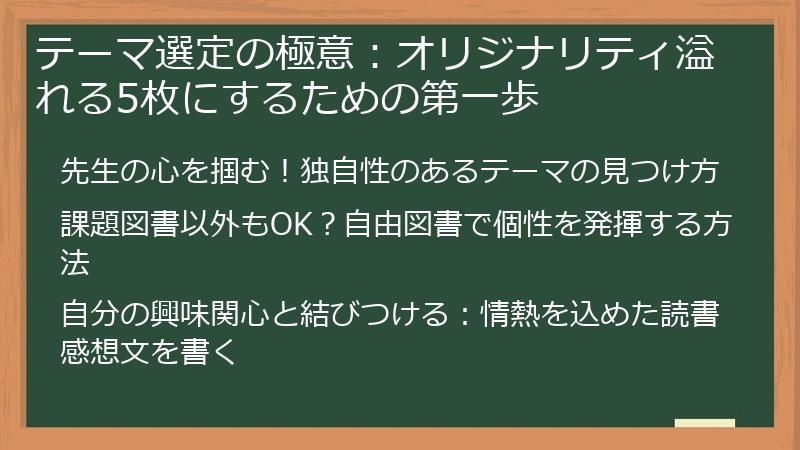 テーマ選定の極意：オリジナリティ溢れる5枚にするための第一歩

先生の心を掴む！独自性のあるテーマの見つけ方

課題図書以外もOK？自由図書で個性を発揮する方法

自分の興味関心と結びつける：情熱を込めた読書感想文を書く